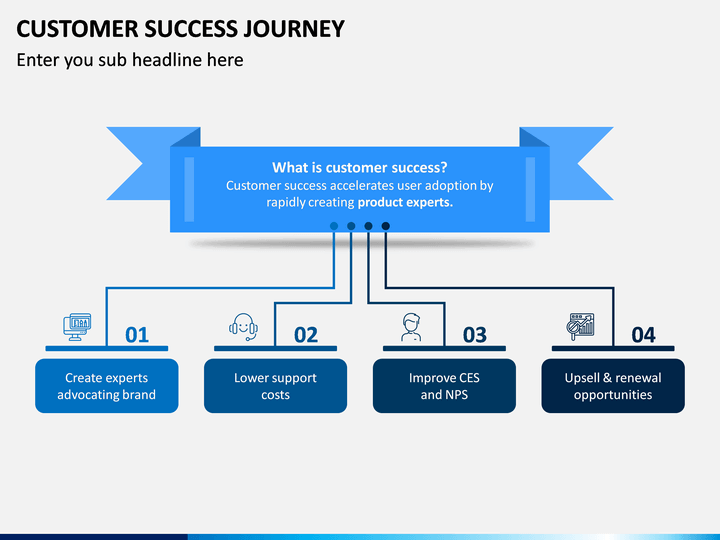 CUSTOMER SUCCESS JOURNEY

Enter you sub headline here

What is customer success?
Customer success accelerates user adoption by rapidly creating product experts.

01
Create experts advocating brand

02
Lower support costs

03
Improve CES and NPS

04
Upsell & renewal opportunities